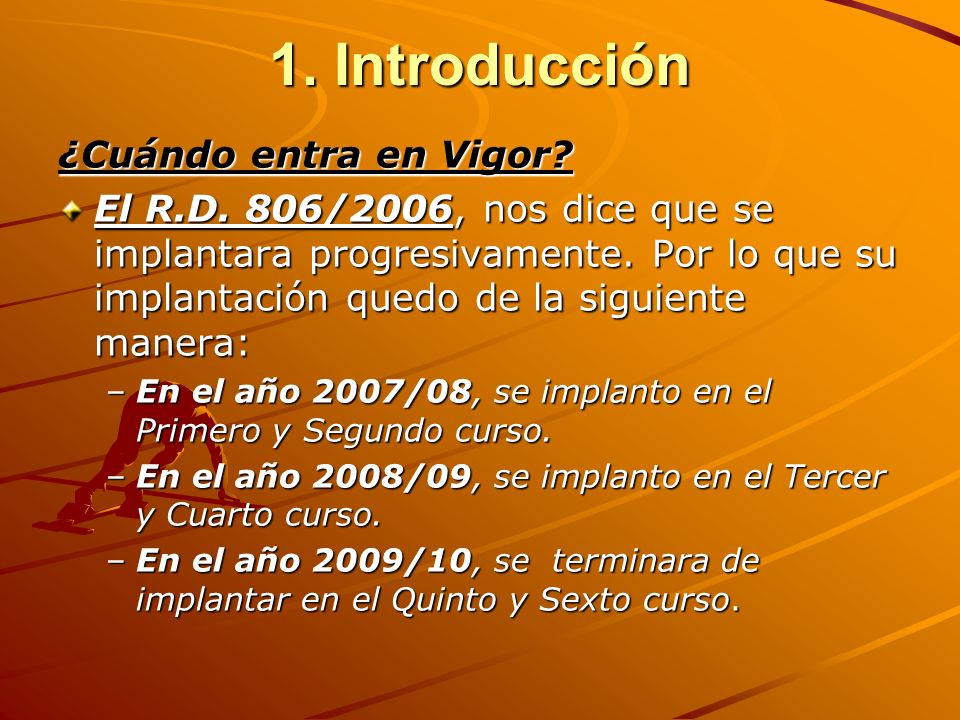 1. Introducción

¿Cuándo entra en Vigor?

El R.D. 806/2006, nos dice que se implantara progresivamente. Por lo que su implantación quedo de la siguiente manera:

– En el año 2007/08, se implanto en el Primero y Segundo curso.
– En el año 2008/09, se implanto en el Tercer y Cuarto curso.
– En el año 2009/10, se terminara de implantar en el Quinto y Sexto curso.